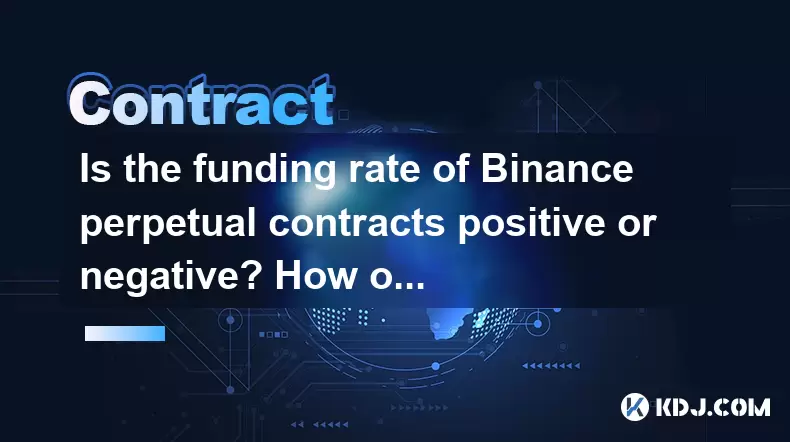 Contract

Is the funding rate of Binance perpetual contracts positive or negative? How o...

KDJ.COM